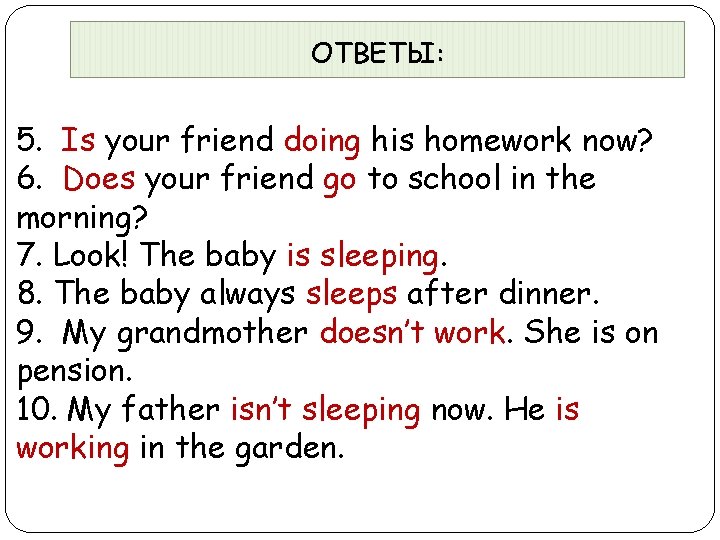 ОТВЕТЫ:

5. Is your friend doing his homework now?
6. Does your friend go to school in the morning?
7. Look! The baby is sleeping.
8. The baby always sleeps after dinner.
9. My grandmother doesn't work. She is on pension.
10. My father isn't sleeping now. He is working in the garden.